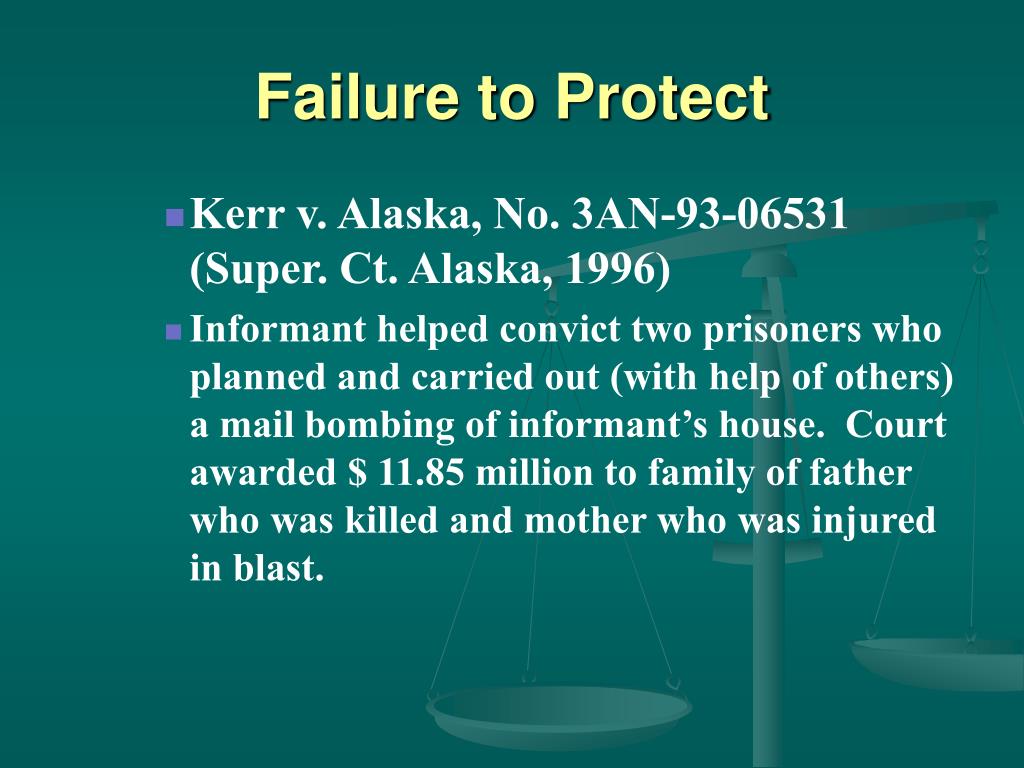 Failure to Protect

Kerr v. Alaska, No. 3AN-93-06531 (Super. Ct. Alaska, 1996)

Informant helped convict two prisoners who planned and carried out (with help of others) a mail bombing of informant’s house. Court awarded $ 11.85 million to family of father who was killed and mother who was injured in blast.